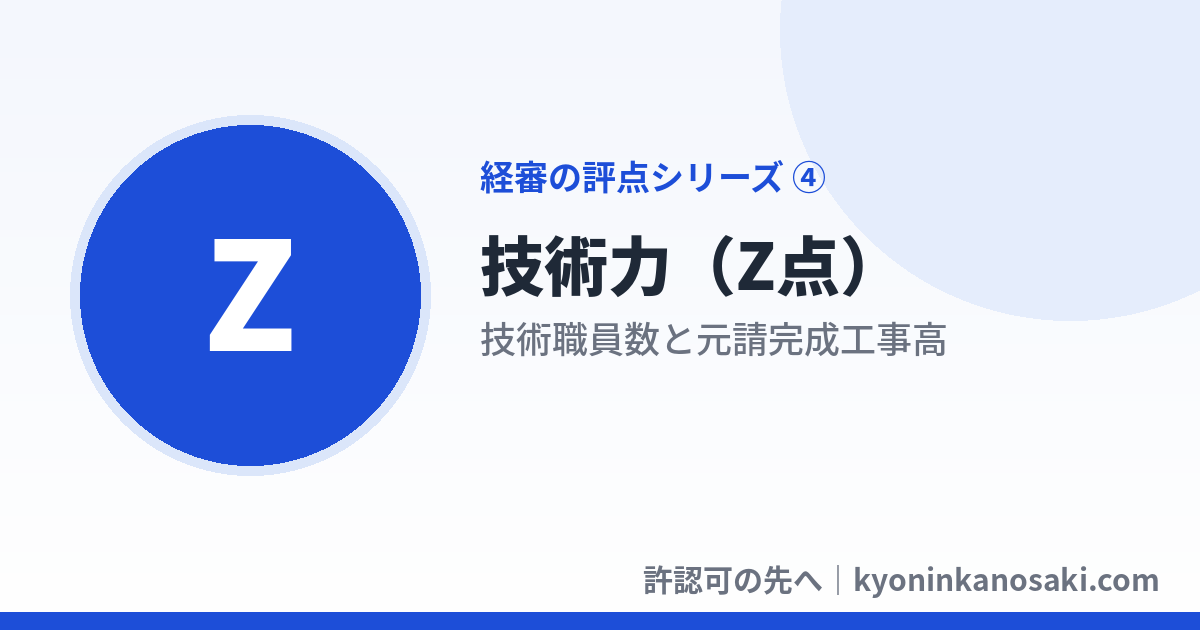 Z

経審の評点シリーズ ④

技術力（Z点）

技術職員数と元請完成工事高

許認可の先へ｜kyoninkanosaki.com